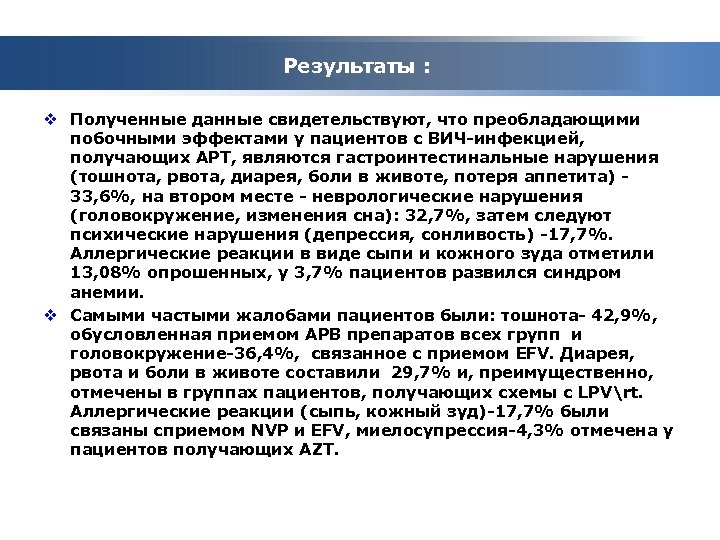 Результаты :

❖ Полученные данные свидетельствуют, что преобладающими побочными эффектами у пациентов с ВИЧ-инфекцией, получающих АРТ, являются гастроинтестинальные нарушения (тошнота, рвота, диарея, боли в животе, потеря аппетита) - 33,6%, на втором месте - неврологические нарушения (головокружение, изменения сна): 32,7%, затем следуют психические нарушения (депрессия, сонливость) -17,7%. Аллергические реакции в виде сыпи и кожного зуда отметили 13,08% опрошенных, у 3,7% пациентов развился синдром анемии.

❖ Самыми частыми жалобами пациентов были: тошнота- 42,9%, обусловленная приемом АРВ препаратов всех групп и головокружение-36,4%, связанное с приемом EFV. Диарея, рвота и боли в животе составили 29,7% и, преимущественно, отмечены в группах пациентов, получающих схемы с LPV\rt. Аллергические реакции (сыпь, кожный зуд)-17,7% были связаны сприемом NVP и EFV, миелосупрессия-4,3% отмечена у пациентов получающих AZT.